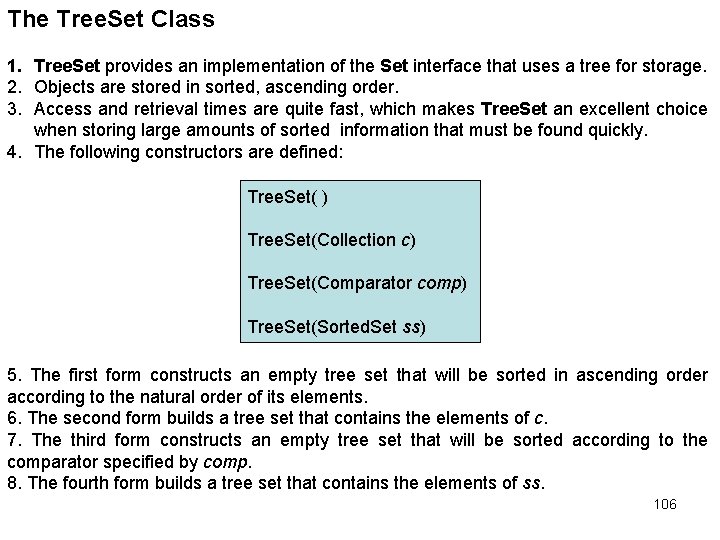 The TreeSet Class

1. TreeSet provides an implementation of the Set interface that uses a tree for storage.
2. Objects are stored in sorted, ascending order.
3. Access and retrieval times are quite fast, which makes TreeSet an excellent choice when storing large amounts of sorted information that must be found quickly.
4. The following constructors are defined:

TreeSet( )

TreeSet(Collection c)

TreeSet(Comparator comp)

TreeSet(SortedSet ss)

5. The first form constructs an empty tree set that will be sorted in ascending order according to the natural order of its elements.
6. The second form builds a tree set that contains the elements of c.
7. The third form constructs an empty tree set that will be sorted according to the comparator specified by comp.
8. The fourth form builds a tree set that contains the elements of ss.

106